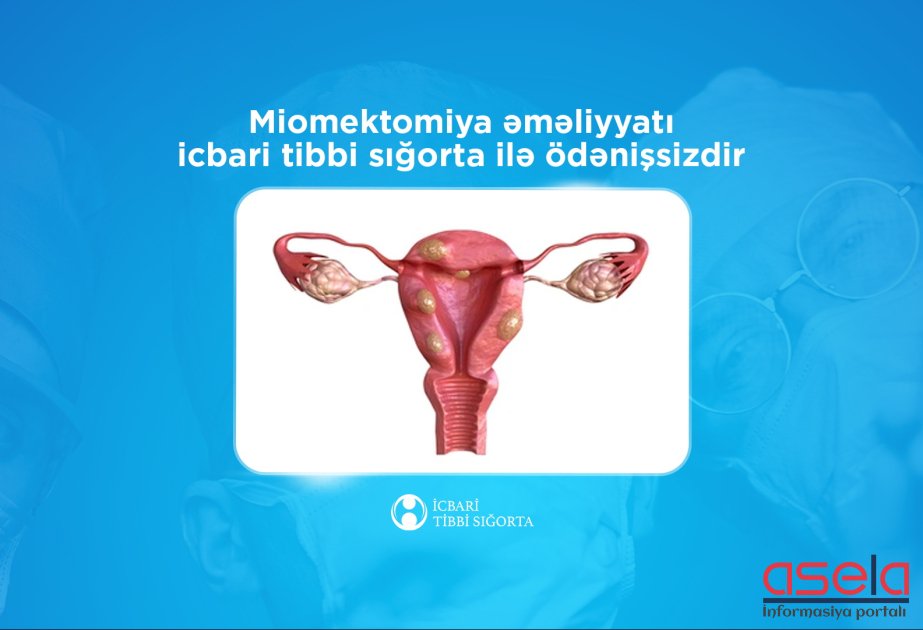 Miomektomiya əməliyyatı icbari tibbi sığorta ilə ödənişsizdir

İCBARİ TİBBİ SIĞORTA

asela
İnformasiya portalı